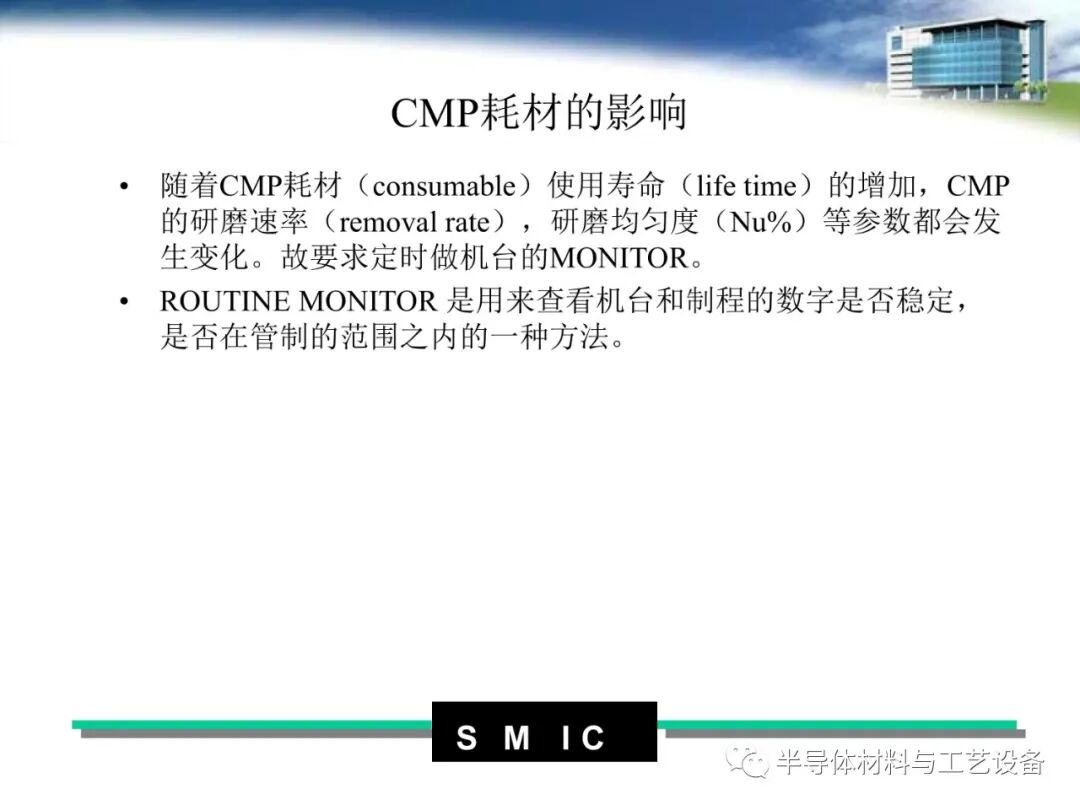 CMP耗材的影响

• 随着CMP耗材（consumable）使用寿命（life time）的增加，CMP的研磨速率（removal rate），研磨均匀度（Nu%）等参数都会发生变化。故要求定时做机台的MONITOR。

• ROUTINE MONITOR 是用来查看机台和制程的数字是否稳定，是否在管制的范围之内的一种方法。

S M I C

半导体材料与工艺设备